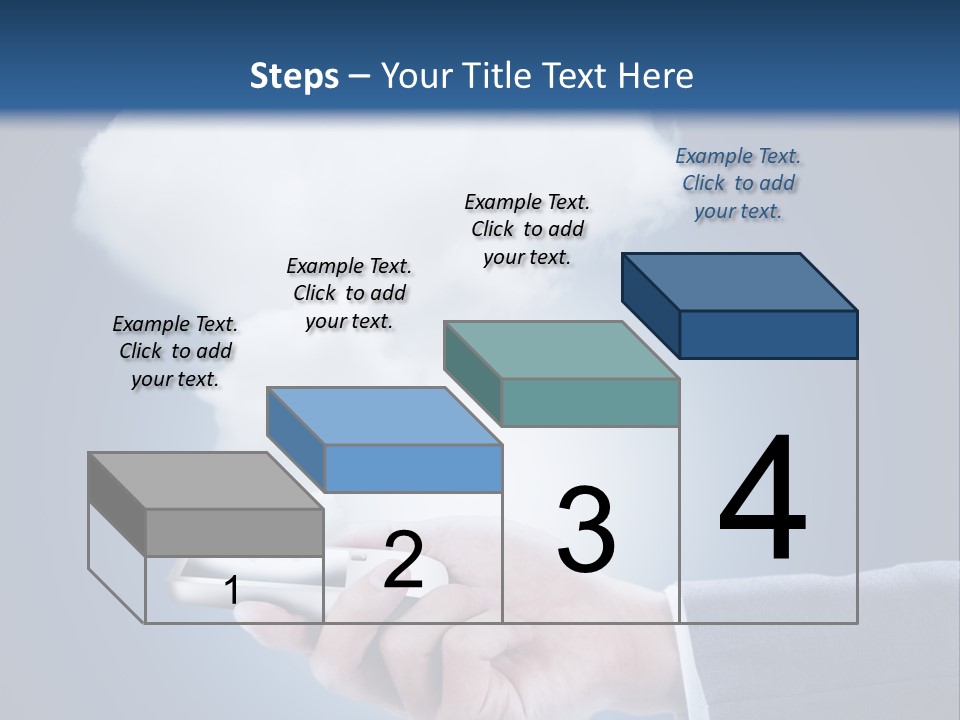 Steps – Your Title Text Here

Example Text. Click to add your text.

Example Text. Click to add your text.

Example Text. Click to add your text.

Example Text. Click to add your text.

1

2

3

4